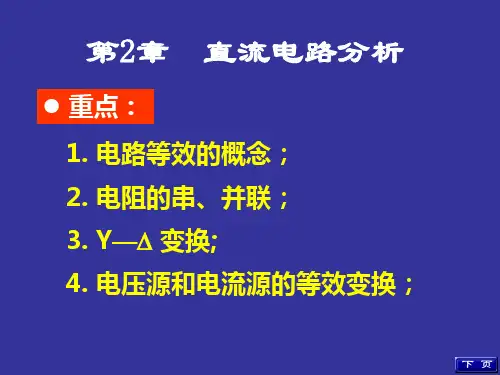 第2章　直流电路分析

● 重点：

1. 电路等效的概念；

2. 电阻的串、并联；

3. Y—Δ 变换;

4. 电压源和电流源的等效变换；

下 页